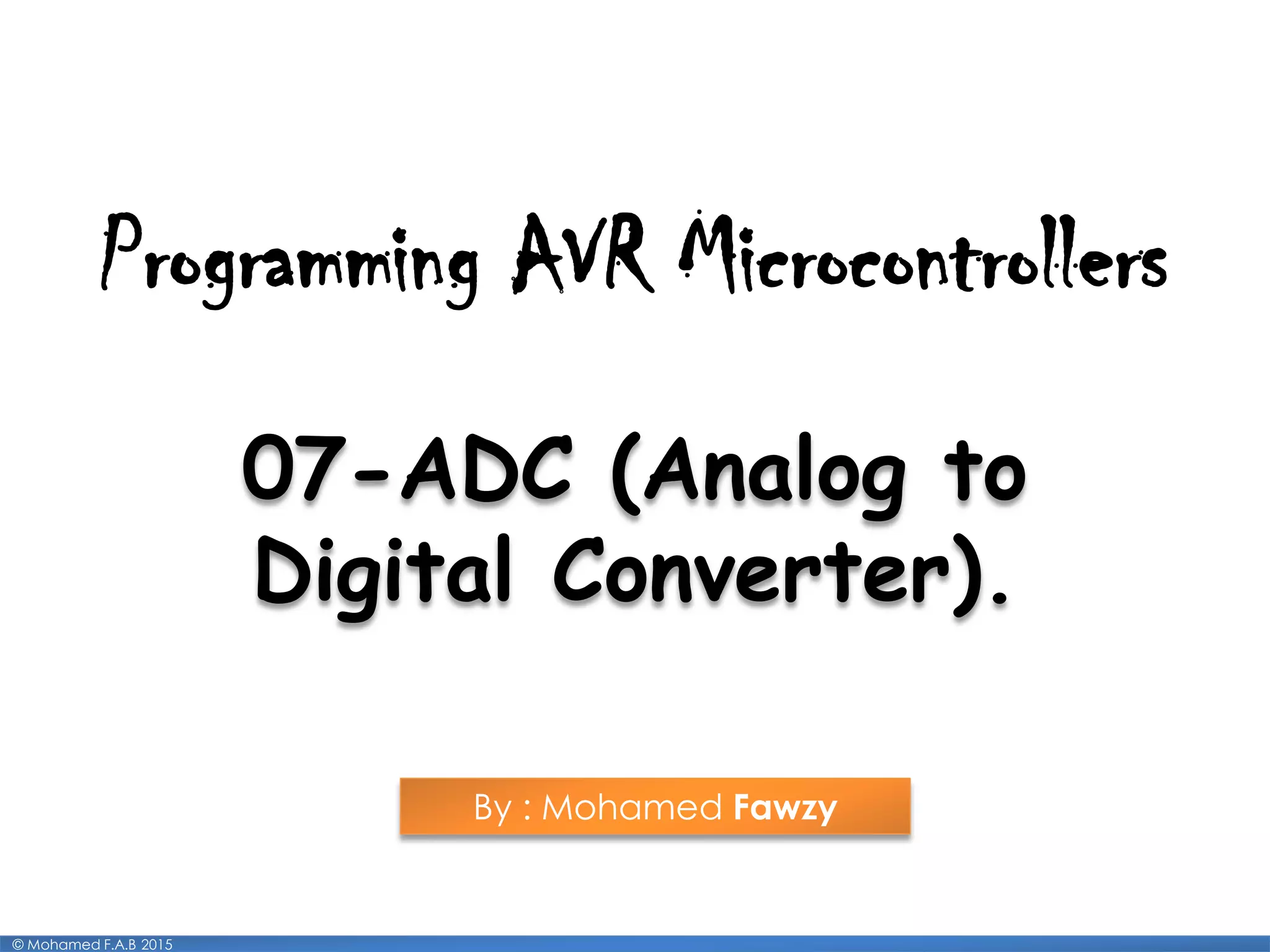 Programming AVR Microcontrollers

07-ADC (Analog to Digital Converter).

By : Mohamed Fawzy

© Mohamed F.A.B 2015